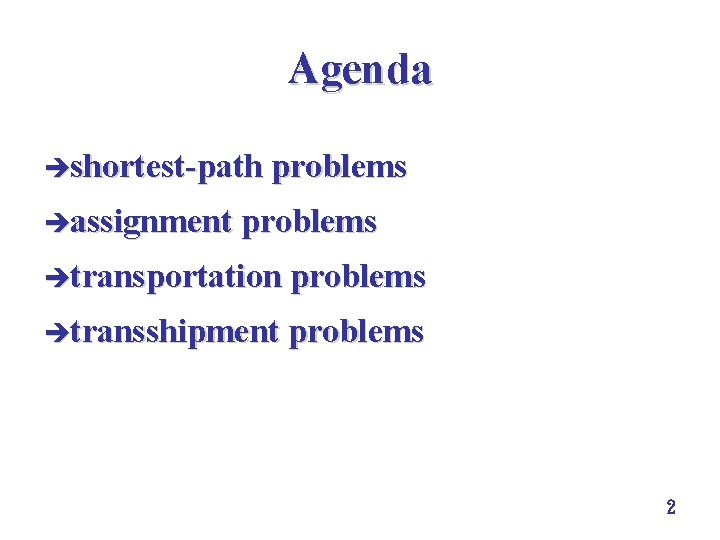 Agenda

➔shortest-path problems

➔assignment problems

➔transportation problems

➔transshipment problems

2